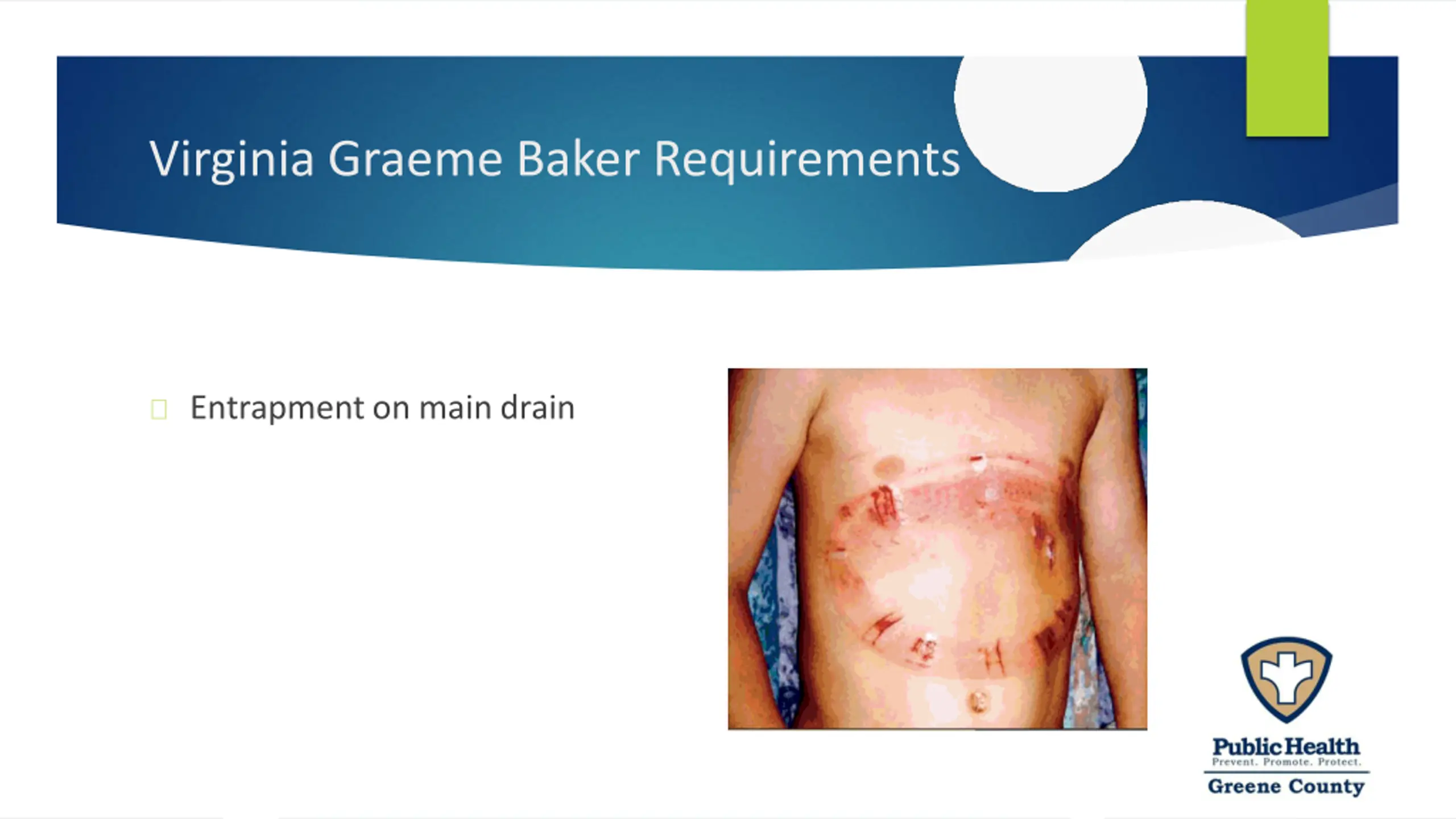 Virginia Graeme Baker Requirements

Entrapment on main drain

Public Health
Prevent. Promote. Protect.
Greene County